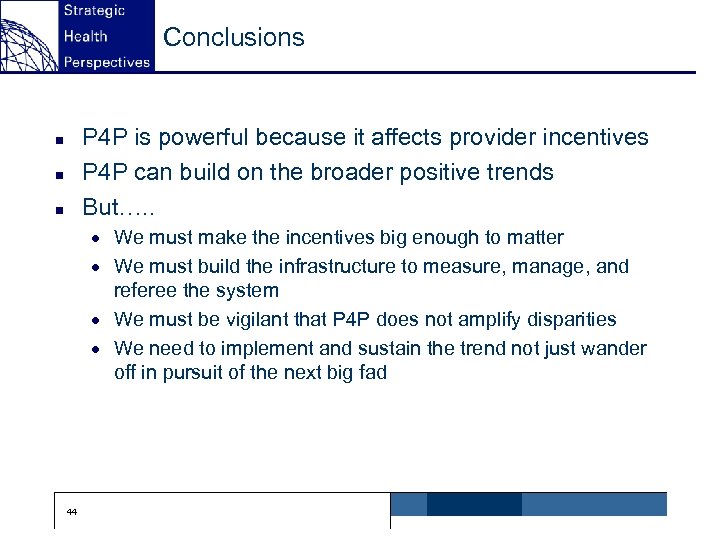 Strategic
Health
Perspectives

Conclusions

- P4P is powerful because it affects provider incentives
- P4P can build on the broader positive trends
- But…..
  - We must make the incentives big enough to matter
  - We must build the infrastructure to measure, manage, and referee the system
  - We must be vigilant that P4P does not amplify disparities
  - We need to implement and sustain the trend not just wander off in pursuit of the next big fad

44